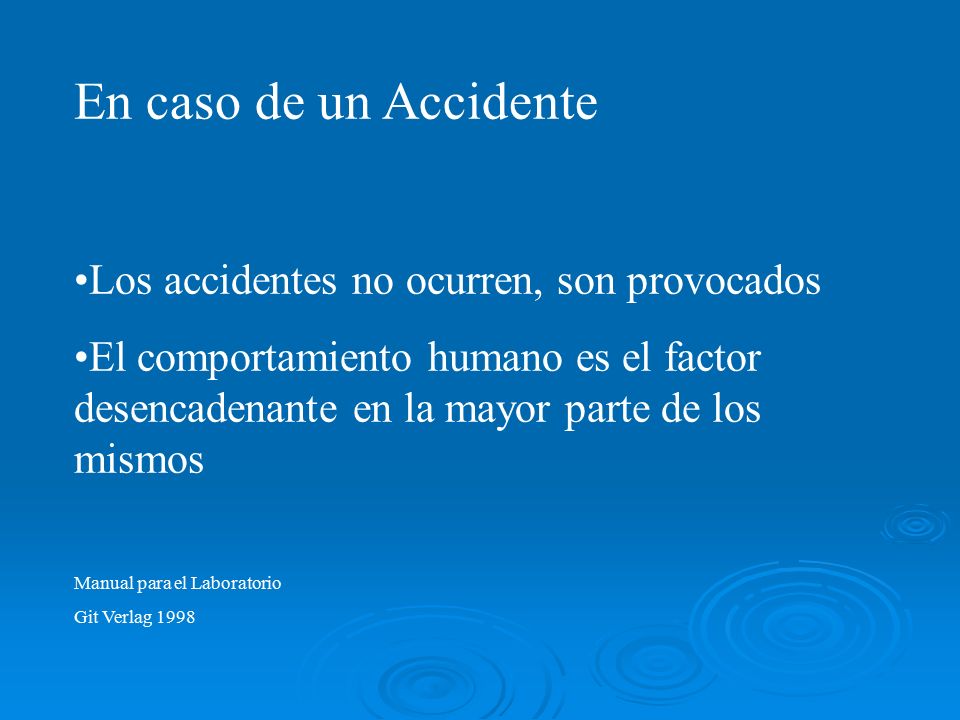 En caso de un Accidente

•Los accidentes no ocurren, son provocados

•El comportamiento humano es el factor desencadenante en la mayor parte de los mismos

Manual para el Laboratorio

Git Verlag 1998